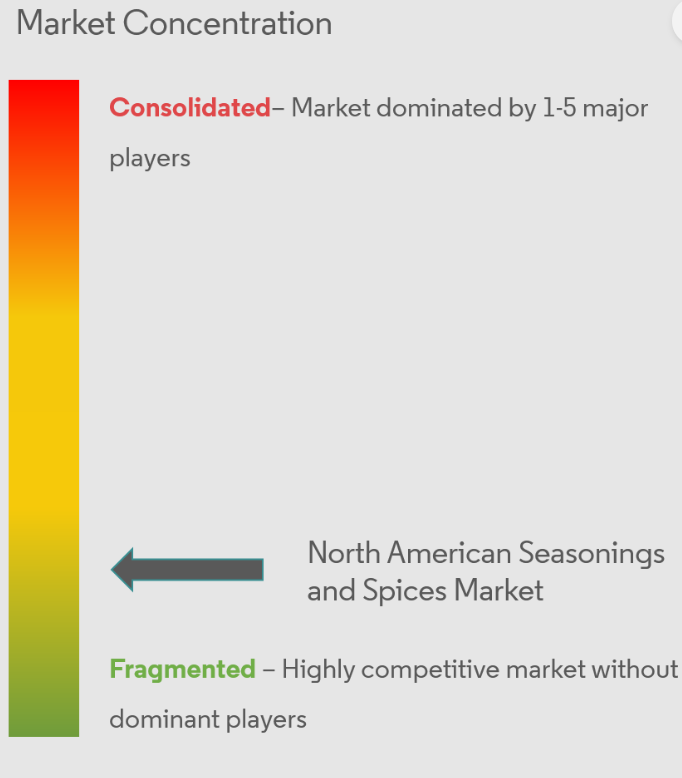 Market Concentration

Consolidated– Market dominated by 1-5 major players

North American Seasonings and Spices Market

Fragmented – Highly competitive market without dominant players